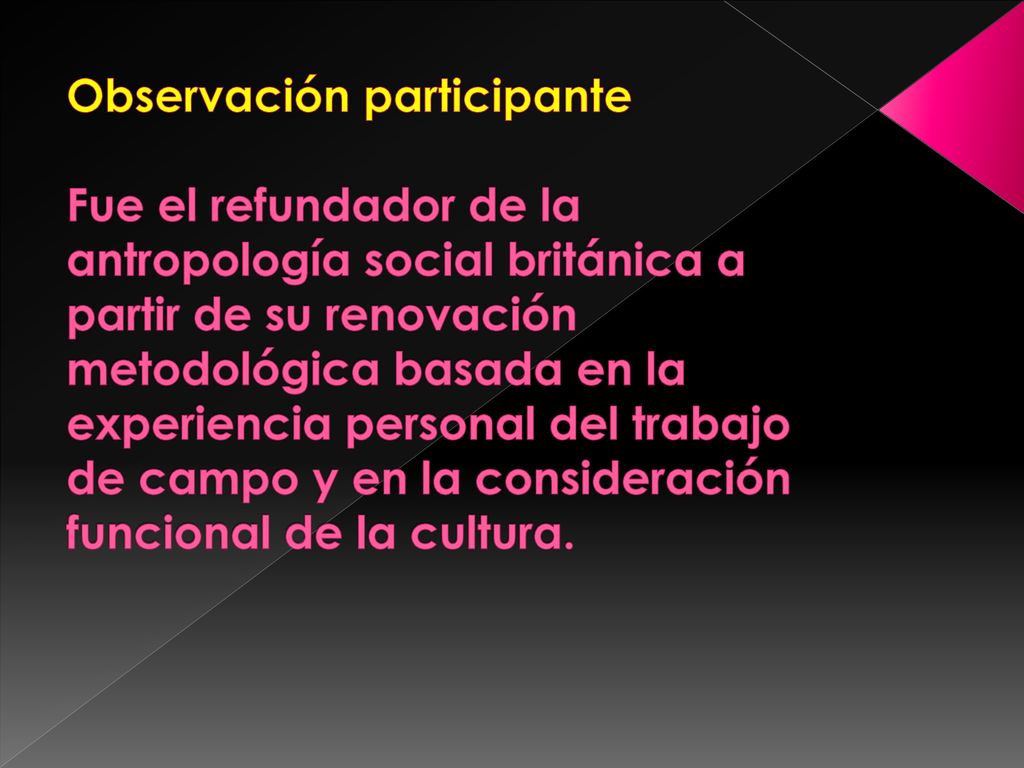 Observación participante

Fue el refundador de la antropología social británica a partir de su renovación metodológica basada en la experiencia personal del trabajo de campo y en la consideración funcional de la cultura.